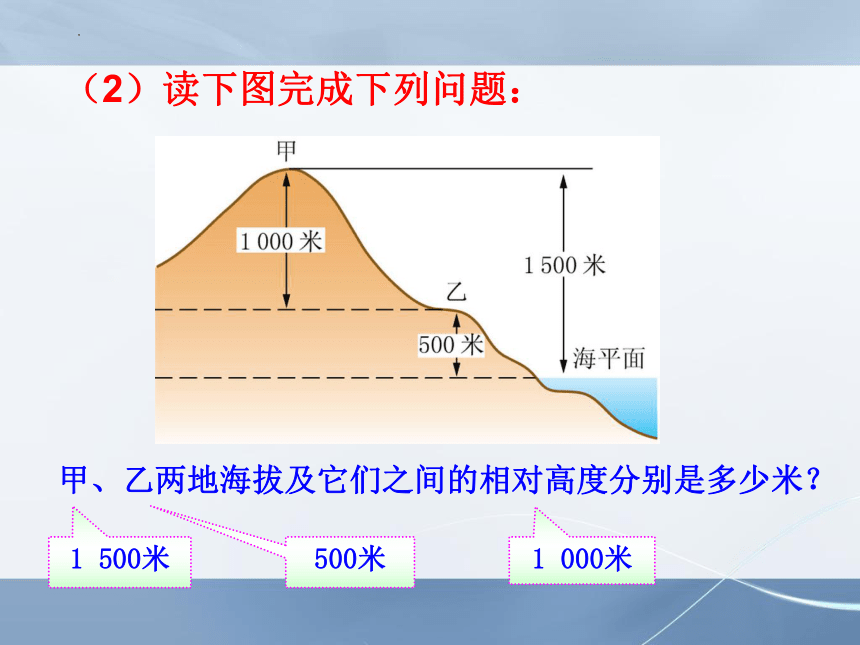 （2）读下图完成下列问题：

甲

1 000 米

1 500 米

乙

500 米

海平面

甲、乙两地海拔及它们之间的相对高度分别是多少米？

1 500米

500米

1 000米